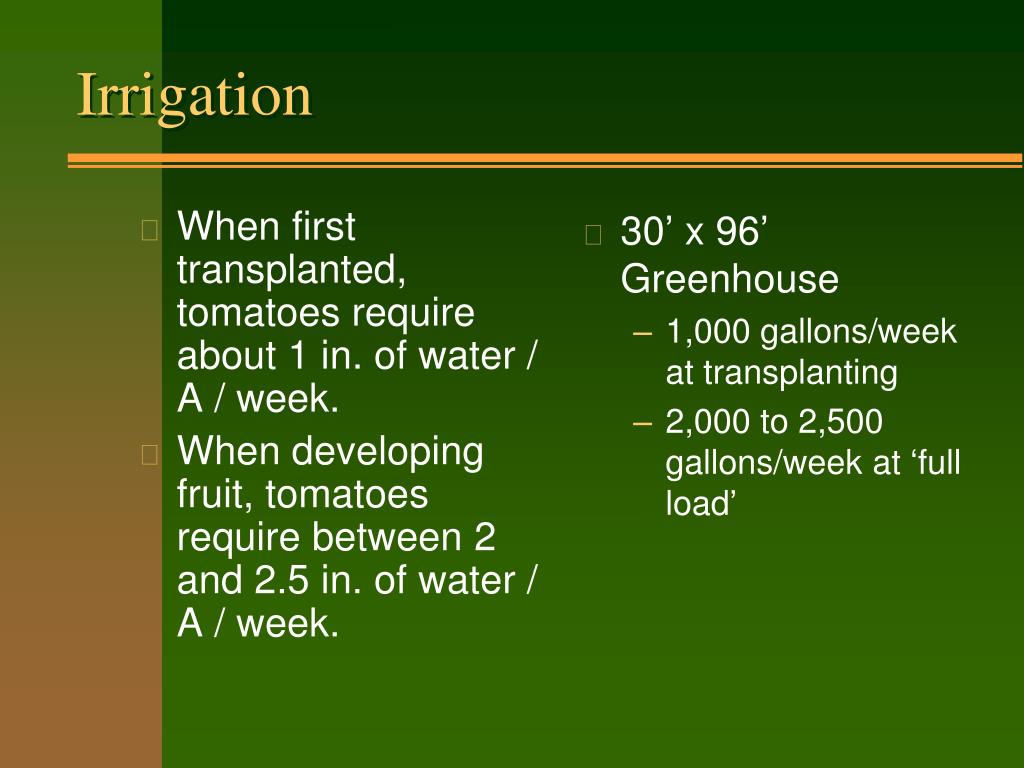 Irrigation

When first transplanted, tomatoes require about 1 in. of water / A / week.

When developing fruit, tomatoes require between 2 and 2.5 in. of water / A / week.

30’ x 96’ Greenhouse

– 1,000 gallons/week at transplanting

– 2,000 to 2,500 gallons/week at ‘full load’